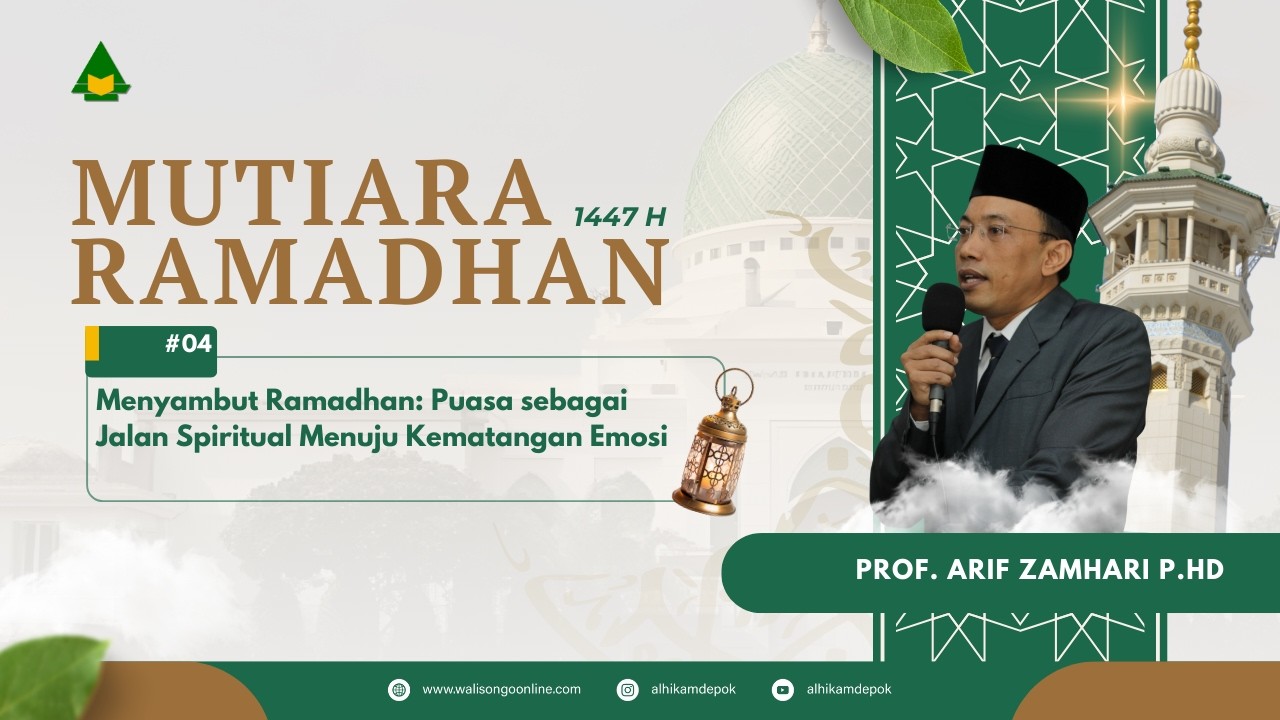 MUTIARA RAMADHAN 1447 H

#04

Menyambut Ramadhan: Puasa sebagai Jalan Spiritual Menuju Kematangan Emosi

PROF. ARIF ZAMHARI P.HD

www.walisongoonline.com alhikamdepok alhikamdepok